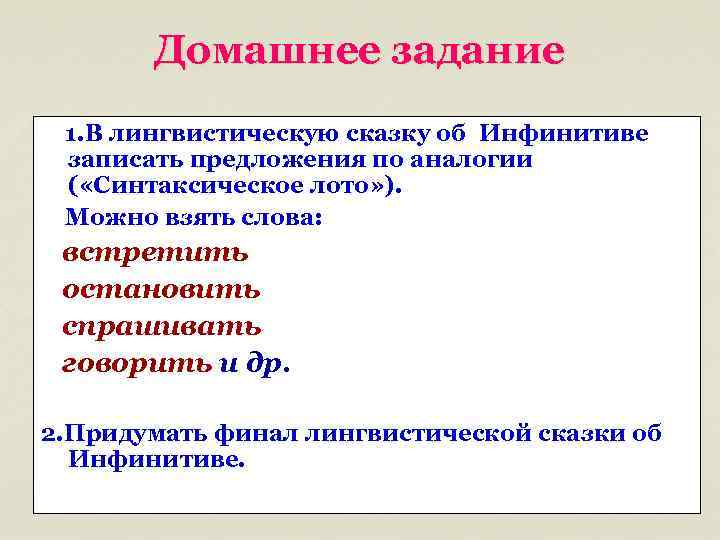 Домашнее задание

1.В лингвистическую сказку об Инфинитиве записать предложения по аналогии («Синтаксическое лото»).

Можно взять слова:

встретить

остановить

спрашивать

говорить и др.

2.Придумать финал лингвистической сказки об Инфинитиве.